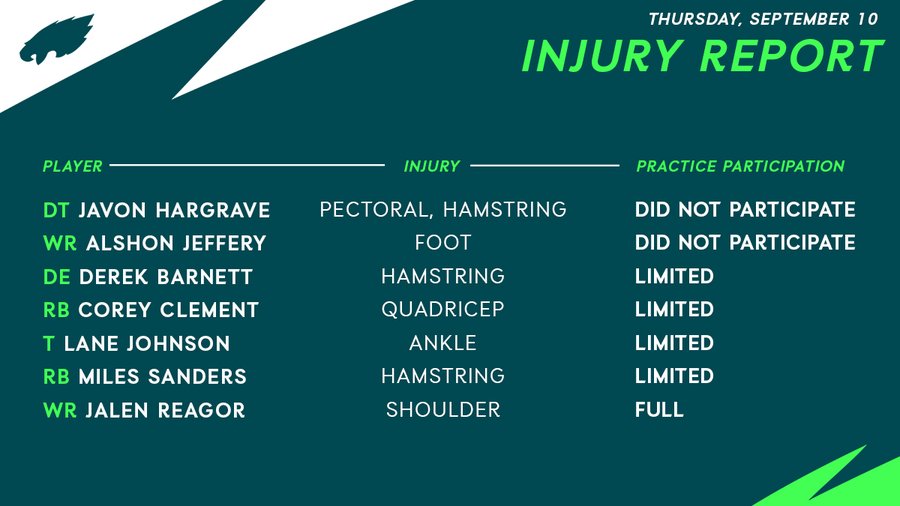 THURSDAY, SEPTEMBER 10

INJURY REPORT

| PLAYER | INJURY | PRACTICE PARTICIPATION |
|---|---|---|
| DT JAVON HARGRAVE | PECTORAL, HAMSTRING | DID NOT PARTICIPATE |
| WR ALSHON JEFFERY | FOOT | DID NOT PARTICIPATE |
| DE DEREK BARNETT | HAMSTRING | LIMITED |
| RB COREY CLEMENT | QUADRICEP | LIMITED |
| T LANE JOHNSON | ANKLE | LIMITED |
| RB MILES SANDERS | HAMSTRING | LIMITED |
| WR JALEN REAGOR | SHOULDER | FULL |